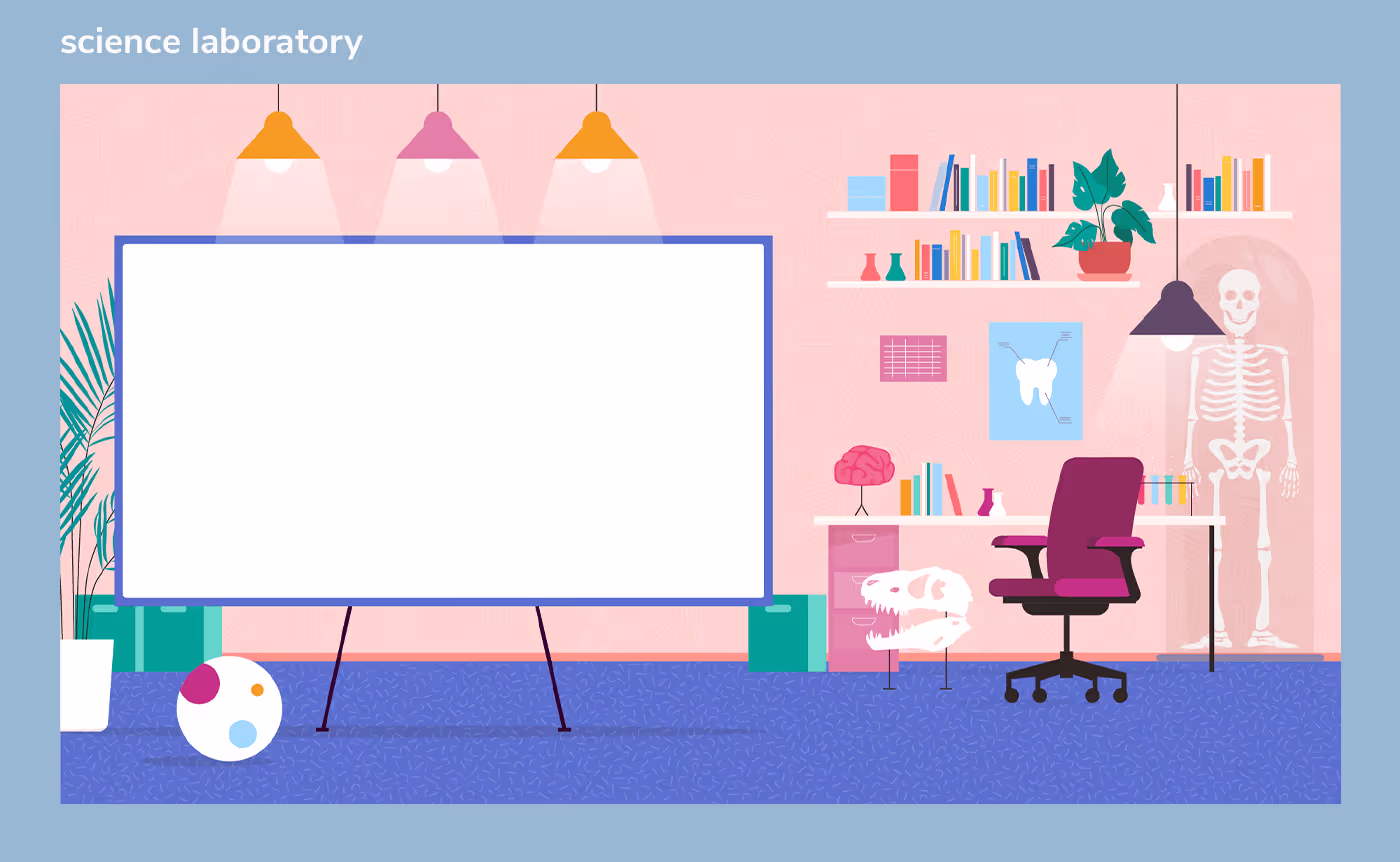 science laboratory